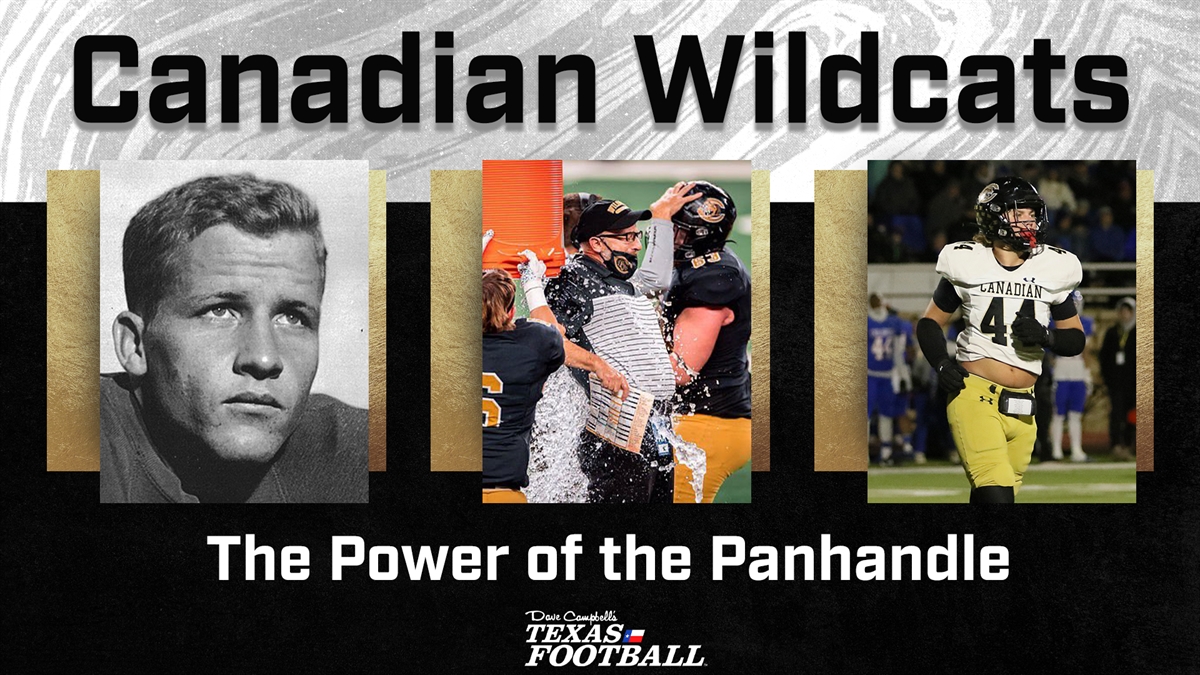 Canadian Wildcats

CANADIAN
44

The Power of the Panhandle

Dave Campbell's
TEXAS
FOOTBALL